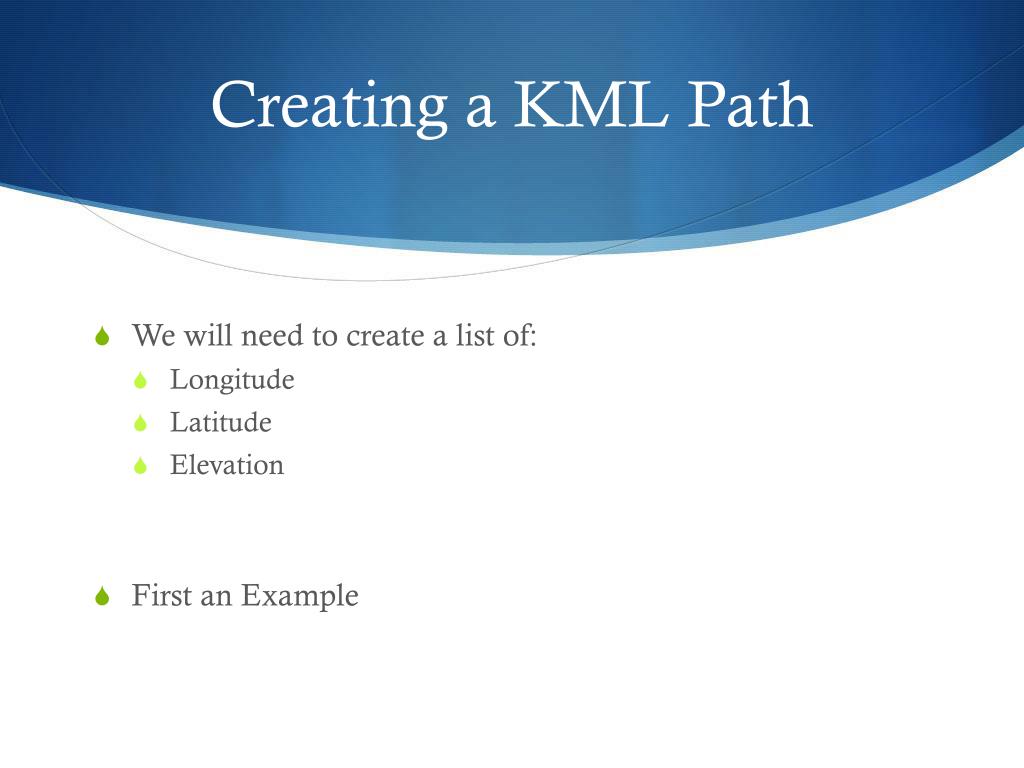 Creating a KML Path

We will need to create a list of:
Longitude
Latitude
Elevation

First an Example